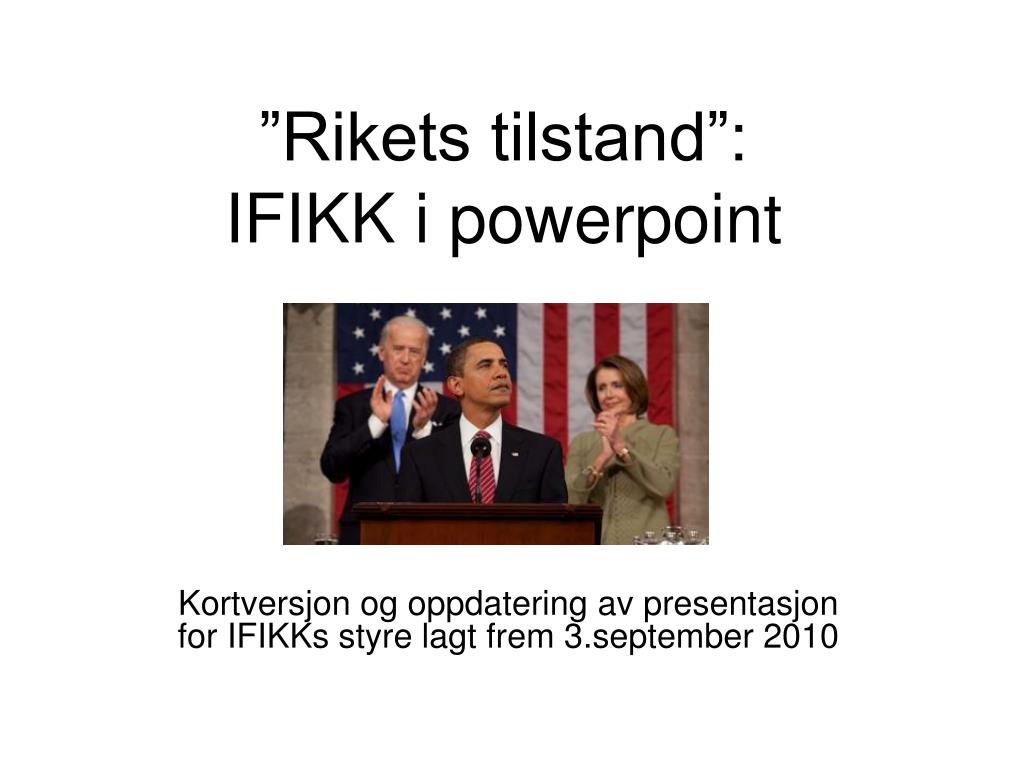 ”Rikets tilstand”:
IFIKK i powerpoint

Kortversjon og oppdatering av presentasjon for IFIKKs styre lagt frem 3.september 2010